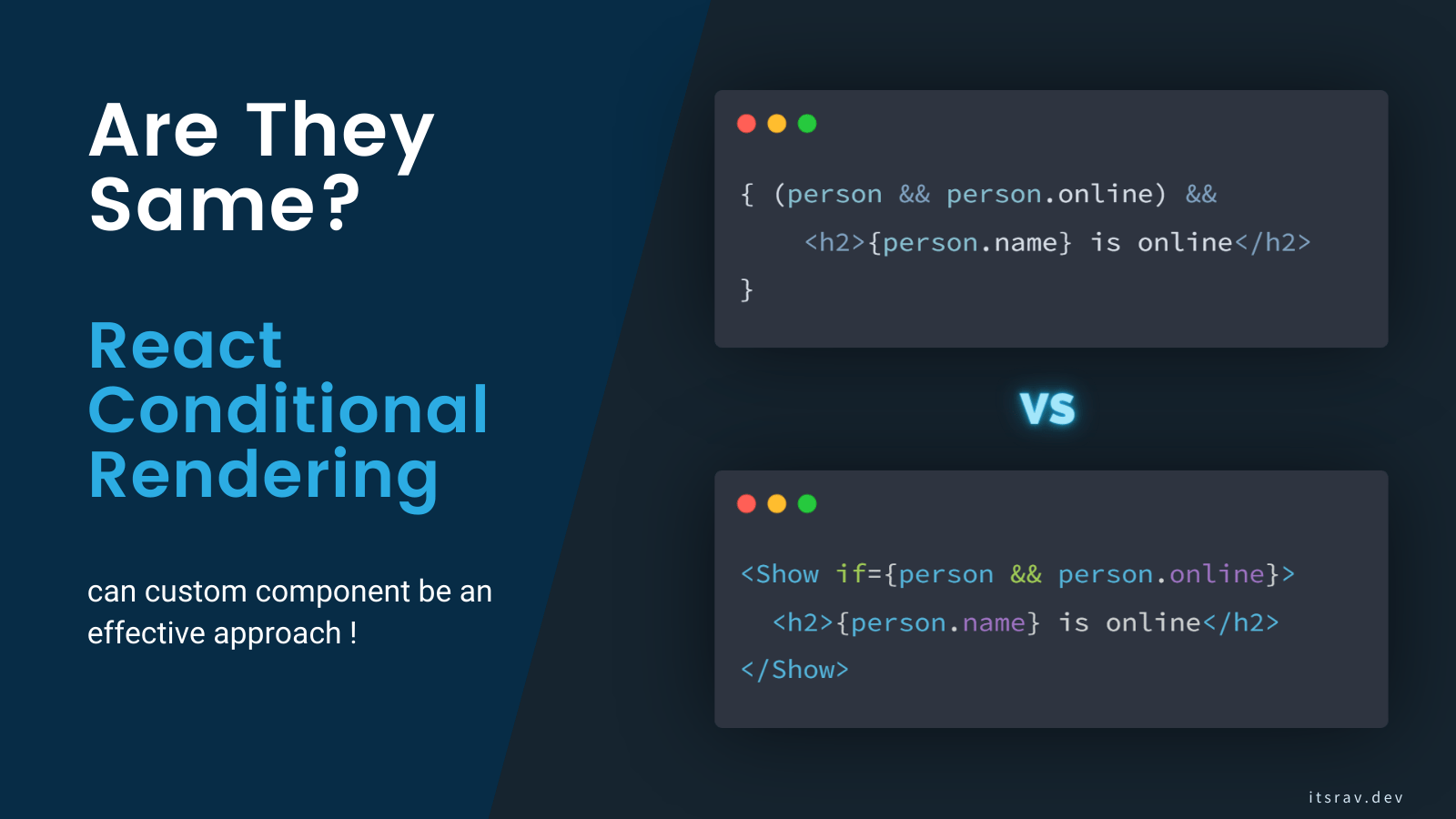 Are They Same?

React Conditional Rendering

can custom component be an effective approach !

{ (person && person.online) &&
  <h2>{person.name} is online</h2>
}

VS

<Show if={person && person.online}>
  <h2>{person.name} is online</h2>
</Show>

itsrav.dev